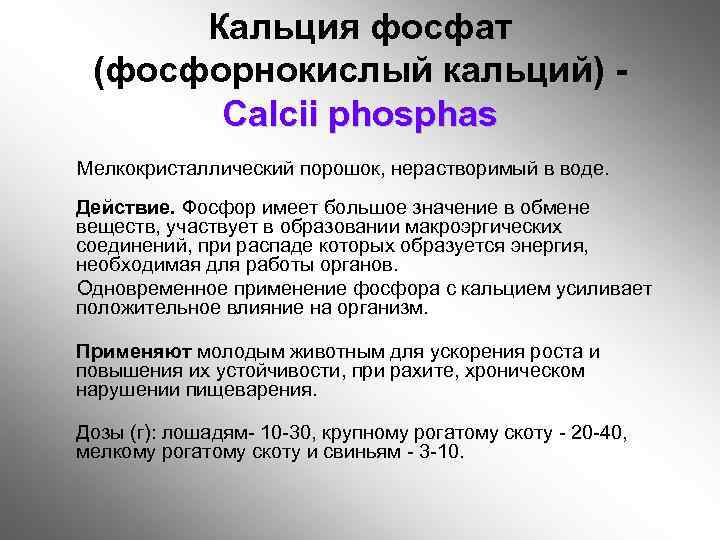 Кальция фосфат (фосфорнокислый кальций) - Calcii phosphas

Мелкокристаллический порошок, нерастворимый в воде.

Действие. Фосфор имеет большое значение в обмене веществ, участвует в образовании макроэргических соединений, при распаде которых образуется энергия, необходимая для работы органов.

Одновременное применение фосфора с кальцием усиливает положительное влияние на организм.

Применяют молодым животным для ускорения роста и повышения их устойчивости, при рахите, хроническом нарушении пищеварения.

Дозы (г): лошадям- 10-30, крупному рогатому скоту - 20-40, мелкому рогатому скоту и свиньям - 3-10.